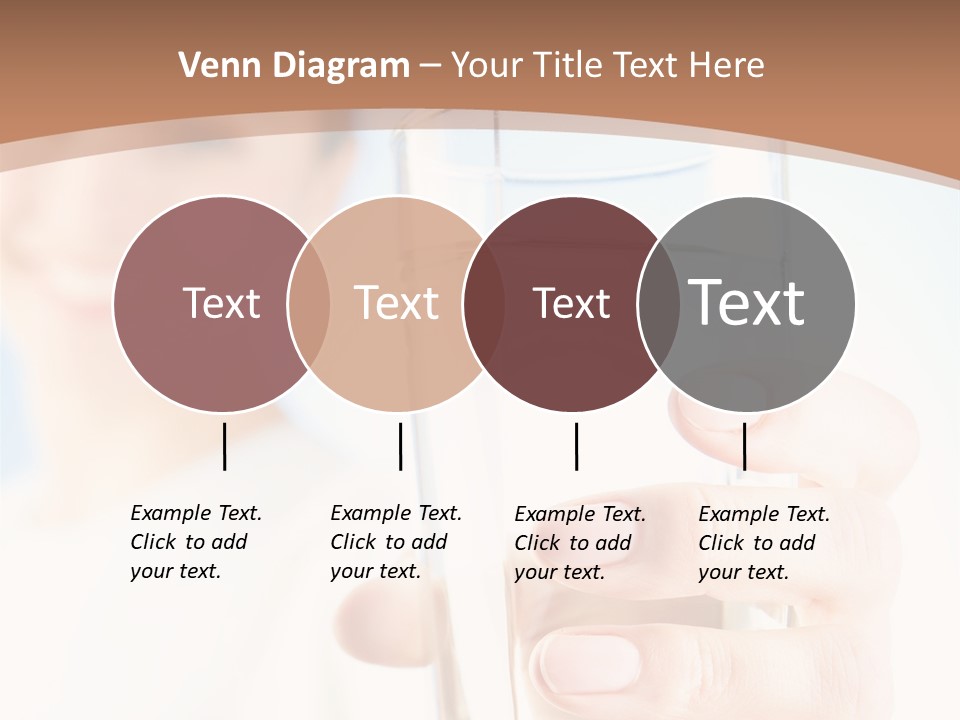 Venn Diagram – Your Title Text Here

Text

Text

Text

Text

Example Text. Click to add your text.

Example Text. Click to add your text.

Example Text. Click to add your text.

Example Text. Click to add your text.